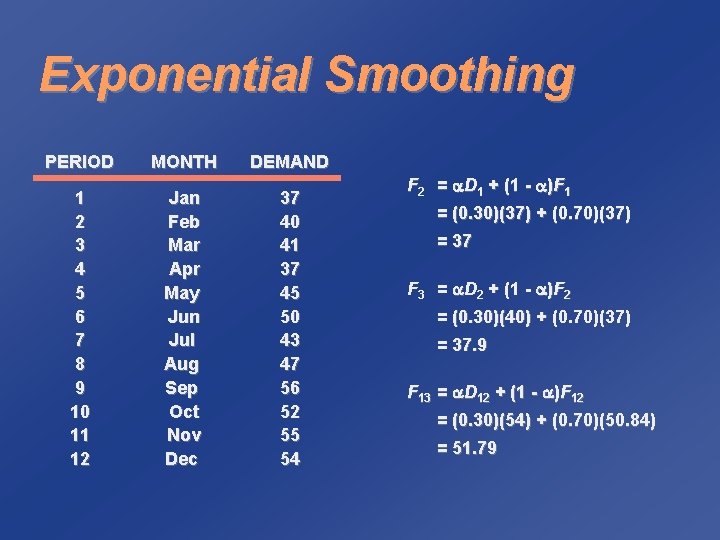 Exponential Smoothing

| PERIOD | MONTH | DEMAND |
|---|---|---|
| 1 | Jan | 37 |
| 2 | Feb | 40 |
| 3 | Mar | 41 |
| 4 | Apr | 37 |
| 5 | May | 45 |
| 6 | Jun | 50 |
| 7 | Jul | 43 |
| 8 | Aug | 47 |
| 9 | Sep | 56 |
| 10 | Oct | 52 |
| 11 | Nov | 55 |
| 12 | Dec | 54 |

$F_2 = \alpha D_1 + (1 - \alpha)F_1$
$= (0.30)(37) + (0.70)(37)$
$= 37$

$F_3 = \alpha D_2 + (1 - \alpha)F_2$
$= (0.30)(40) + (0.70)(37)$
$= 37.9$

$F_{13} = \alpha D_{12} + (1 - \alpha)F_{12}$
$= (0.30)(54) + (0.70)(50.84)$
$= 51.79$